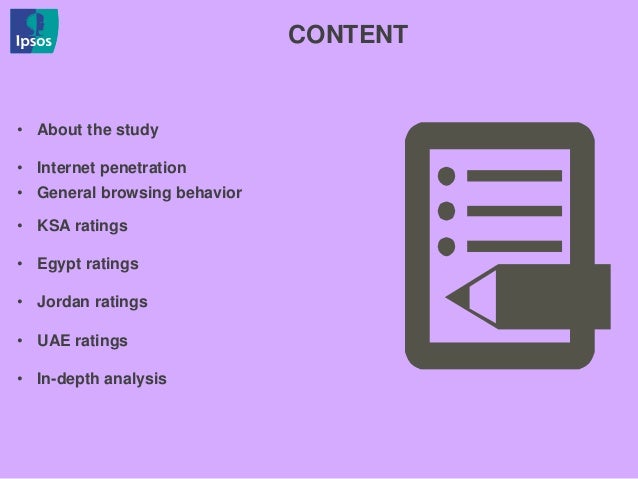 Ipsos

CONTENT

• About the study
• Internet penetration
• General browsing behavior
• KSA ratings
• Egypt ratings
• Jordan ratings
• UAE ratings
• In-depth analysis